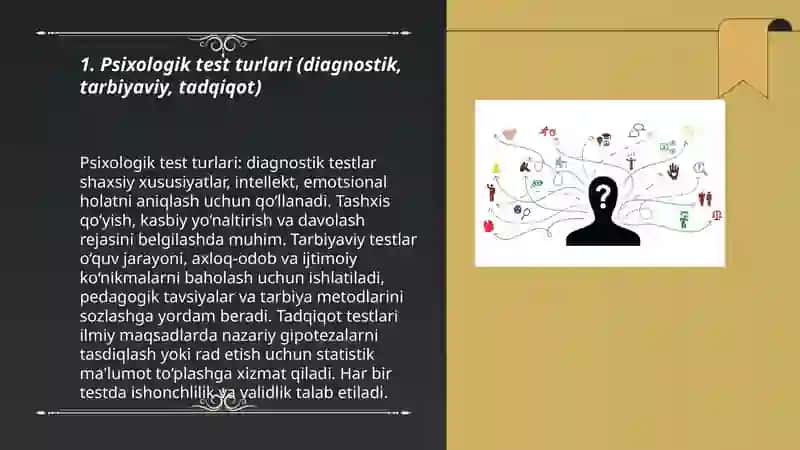 1. Psixologik test turlari (diagnostik, tarbiyaviy, tadqiqot)

Psixologik test turlari: diagnostik testlar shaxsiy xususiyatlar, intellekt, emotsional holatni aniqlash uchun qo'llanadi. Tashxis qo'yish, kasbiy yo'naltirish va davolash rejasini belgilashda muhim. Tarbiyaviy testlar o'quv jarayoni, axloq-odob va ijtimoiy ko'nikmalarni baholash uchun ishlatiladi, pedagogik tavsiyalar va tarbiya metodlarini sozlashga yordam beradi. Tadqiqot testlari ilmiy maqsadlarda nazariy gipotezalarni tasdiqlash yoki rad etish uchun statistik ma'lumot to'plashga xizmat qiladi. Har bir testda ishonchlilik va validlik talab etiladi.

?